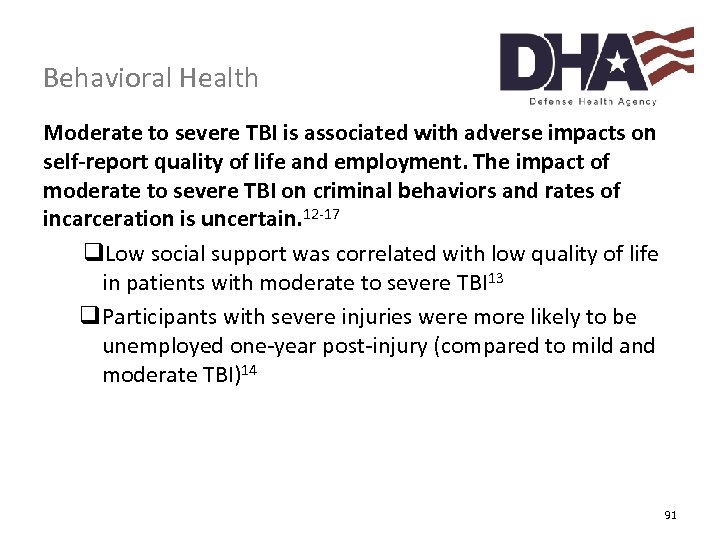 Behavioral Health

DHA
Defense Health Agency

Moderate to severe TBI is associated with adverse impacts on self-report quality of life and employment. The impact of moderate to severe TBI on criminal behaviors and rates of incarceration is uncertain.$^{12-17}$

❑Low social support was correlated with low quality of life in patients with moderate to severe TBI$^{13}$

❑Participants with severe injuries were more likely to be unemployed one-year post-injury (compared to mild and moderate TBI)$^{14}$

91